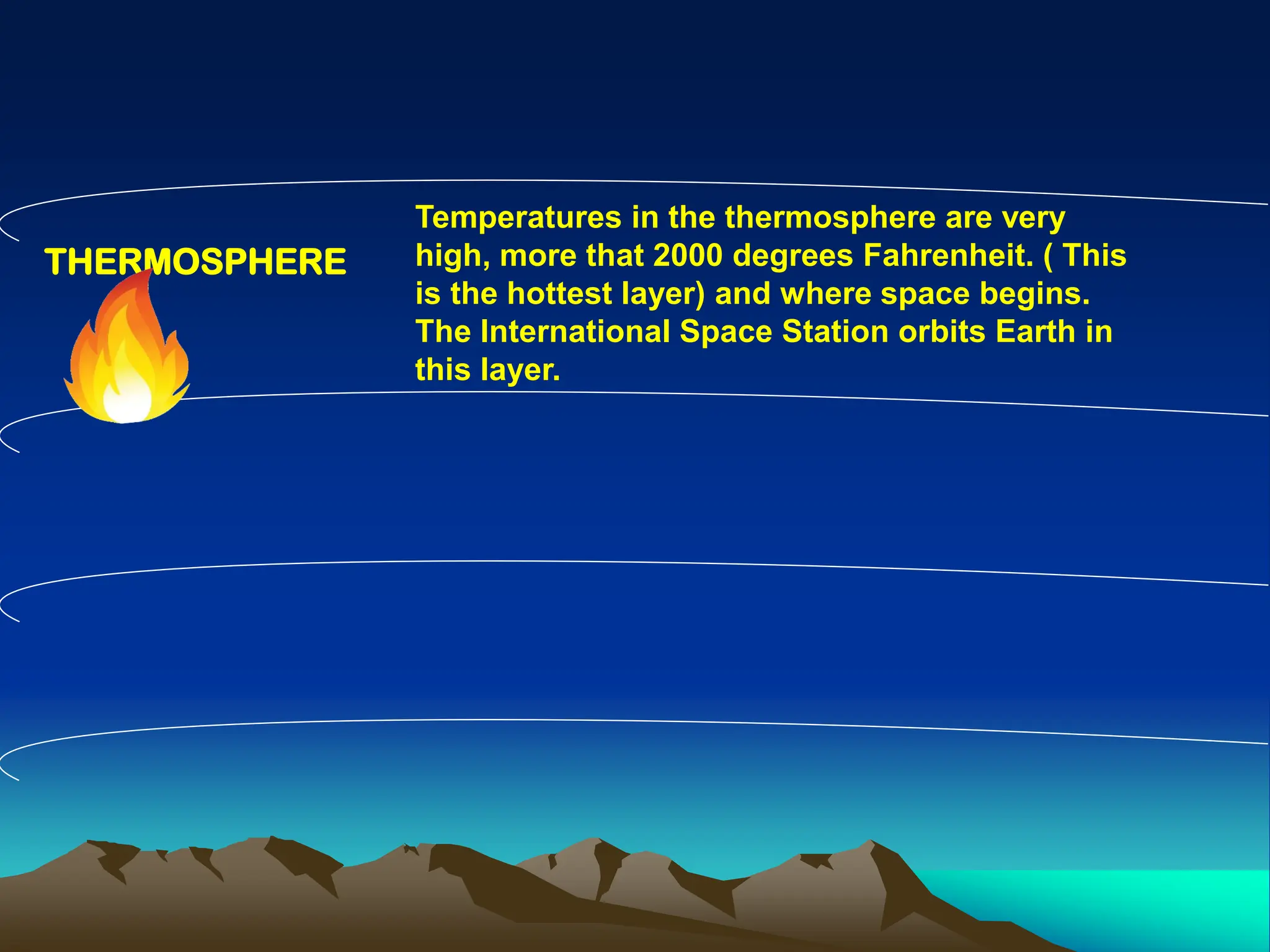 THERMOSPHERE

Temperatures in the thermosphere are very high, more that 2000 degrees Fahrenheit. ( This is the hottest layer) and where space begins. The International Space Station orbits Earth in this layer.